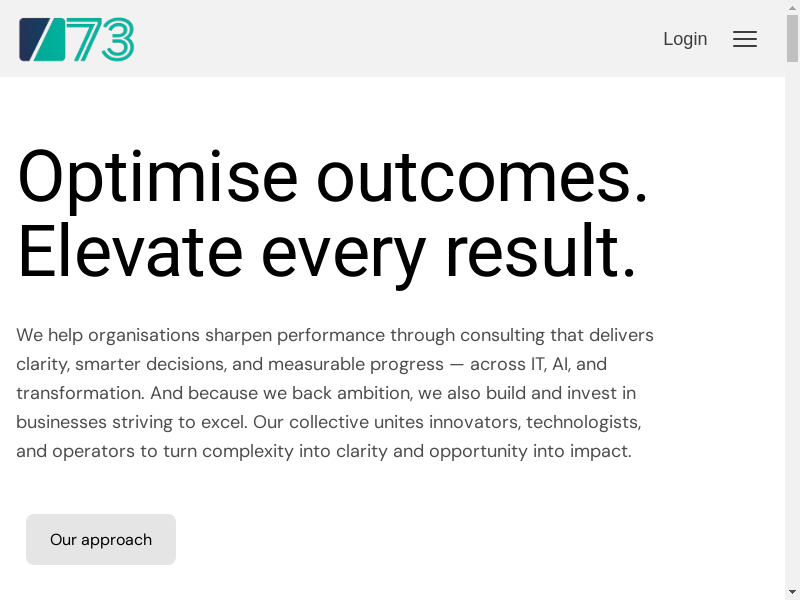 73

Login

Optimise outcomes. Elevate every result.

We help organisations sharpen performance through consulting that delivers clarity, smarter decisions, and measurable progress — across IT, AI, and transformation. And because we back ambition, we also build and invest in businesses striving to excel. Our collective unites innovators, technologists, and operators to turn complexity into clarity and opportunity into impact.

Our approach